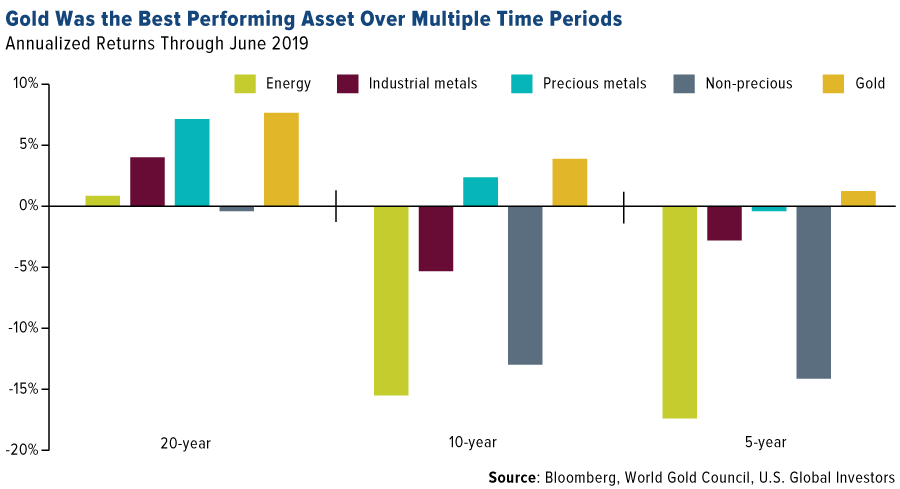 Gold Was the Best Performing Asset Over Multiple Time Periods
Annualized Returns Through June 2019

Energy
Industrial metals
Precious metals
Non-precious
Gold

10%
5%
0%
-5%
-10%
-15%
-20%

20-year
10-year
5-year

Source: Bloomberg, World Gold Council, U.S. Global Investors